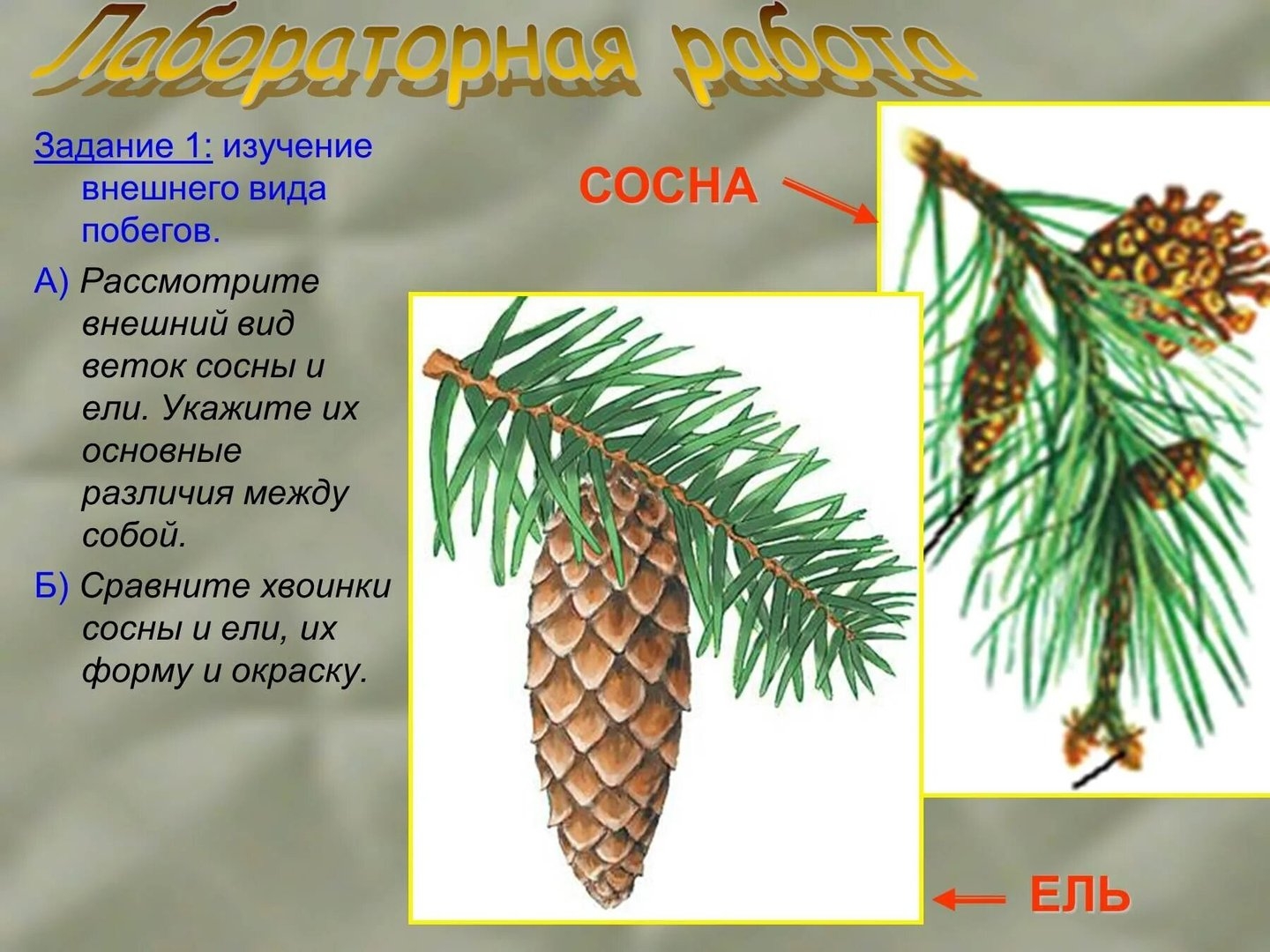 Лабораторная работа

Задание 1: изучение внешнего вида побегов.

А) Рассмотрите внешний вид веток сосны и ели. Укажите их основные различия между собой.

Б) Сравните хвоинки сосны и ели, их форму и окраску.

СОСНА

ЕЛЬ